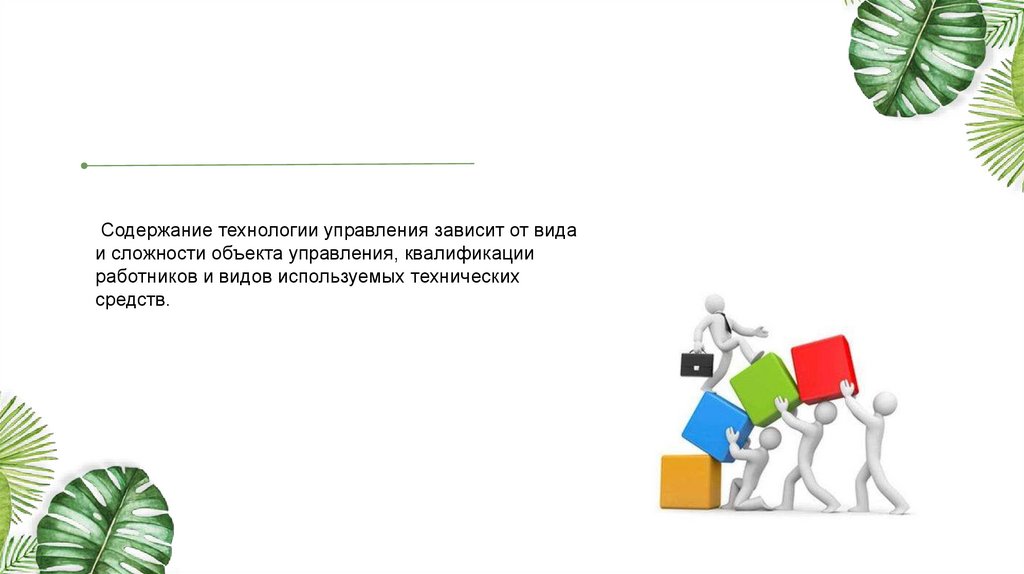 Содержание технологии управления зависит от вида и сложности объекта управления, квалификации работников и видов используемых технических средств.